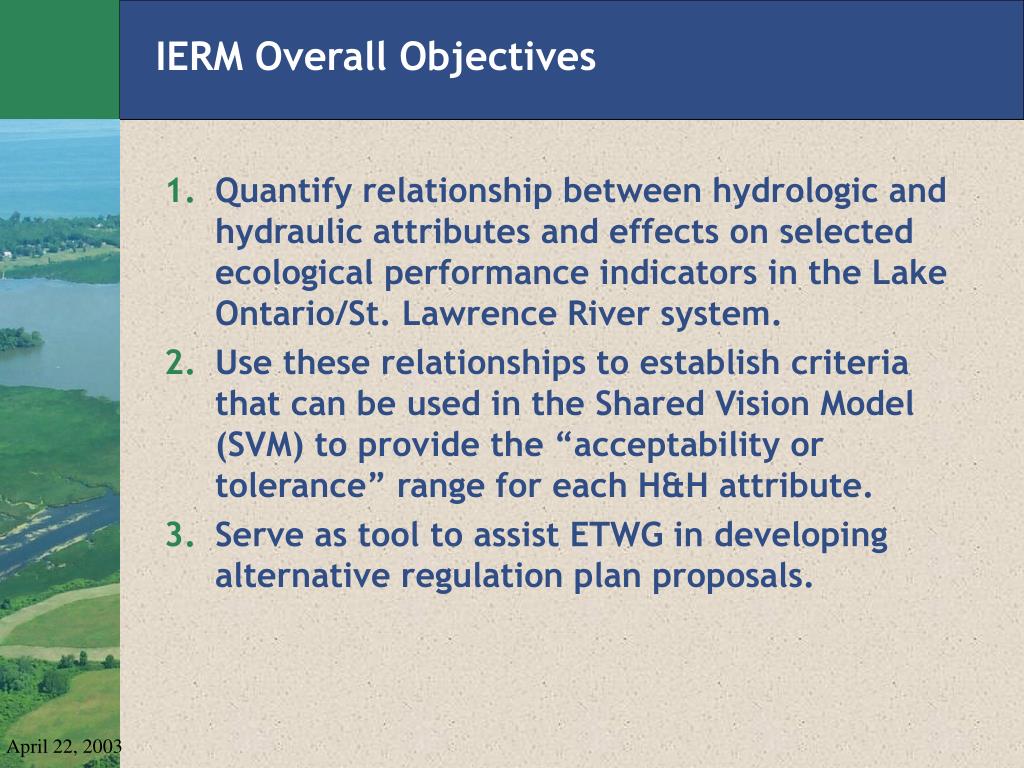 IERM Overall Objectives

1. Quantify relationship between hydrologic and hydraulic attributes and effects on selected ecological performance indicators in the Lake Ontario/St. Lawrence River system.
2. Use these relationships to establish criteria that can be used in the Shared Vision Model (SVM) to provide the “acceptability or tolerance” range for each H&H attribute.
3. Serve as tool to assist ETWG in developing alternative regulation plan proposals.

April 22, 2003